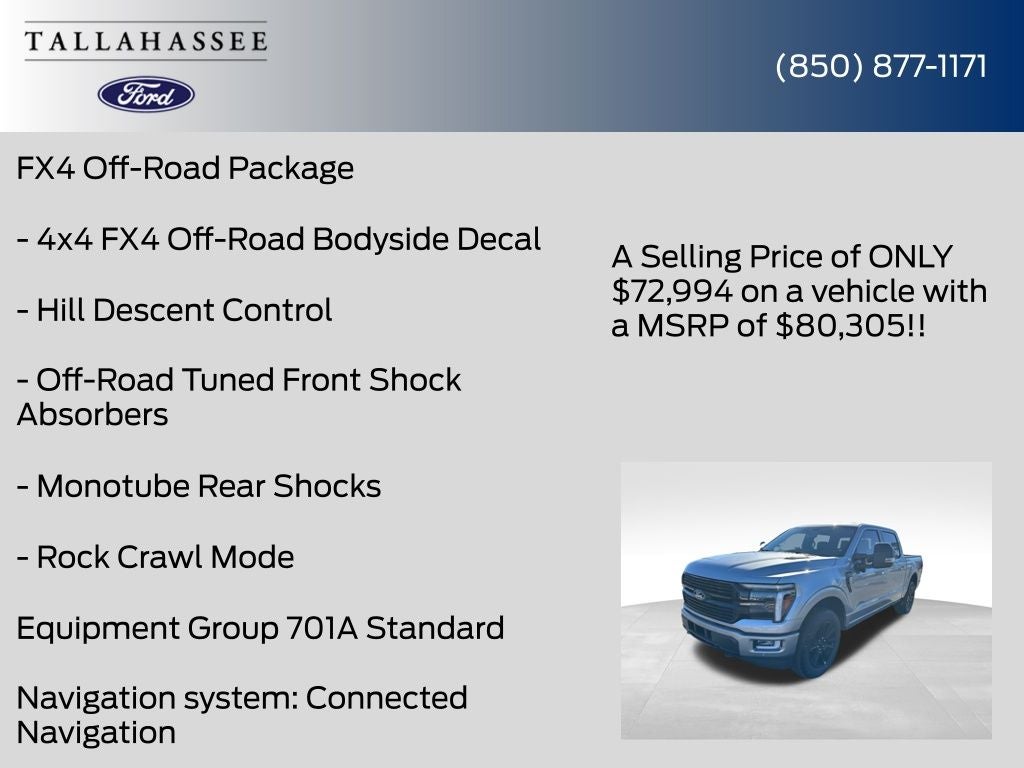 TALLAHASSEE

Ford

(850) 877-1171

FX4 Off-Road Package

- 4x4 FX4 Off-Road Bodyside Decal

- Hill Descent Control

- Off-Road Tuned Front Shock Absorbers

- Monotube Rear Shocks

- Rock Crawl Mode

Equipment Group 701A Standard

Navigation system: Connected Navigation

A Selling Price of ONLY $72,994 on a vehicle with a MSRP of $80,305!!